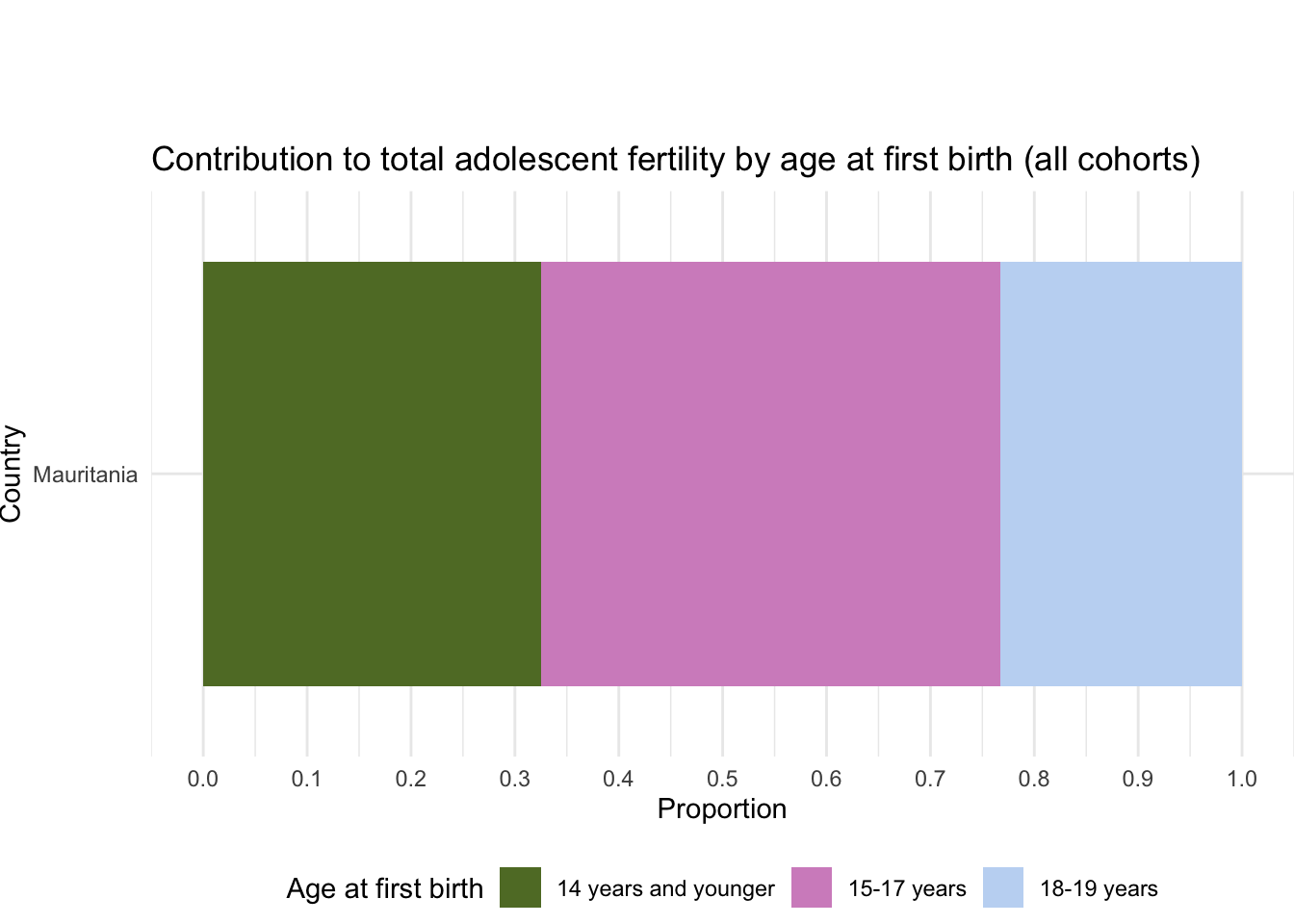 Contribution to total adolescent fertility by age at first birth (all cohorts)

Country

Mauritania

0.0 0.1 0.2 0.3 0.4 0.5 0.6 0.7 0.8 0.9 1.0

Proportion

Age at first birth 14 years and younger 15-17 years 18-19 years